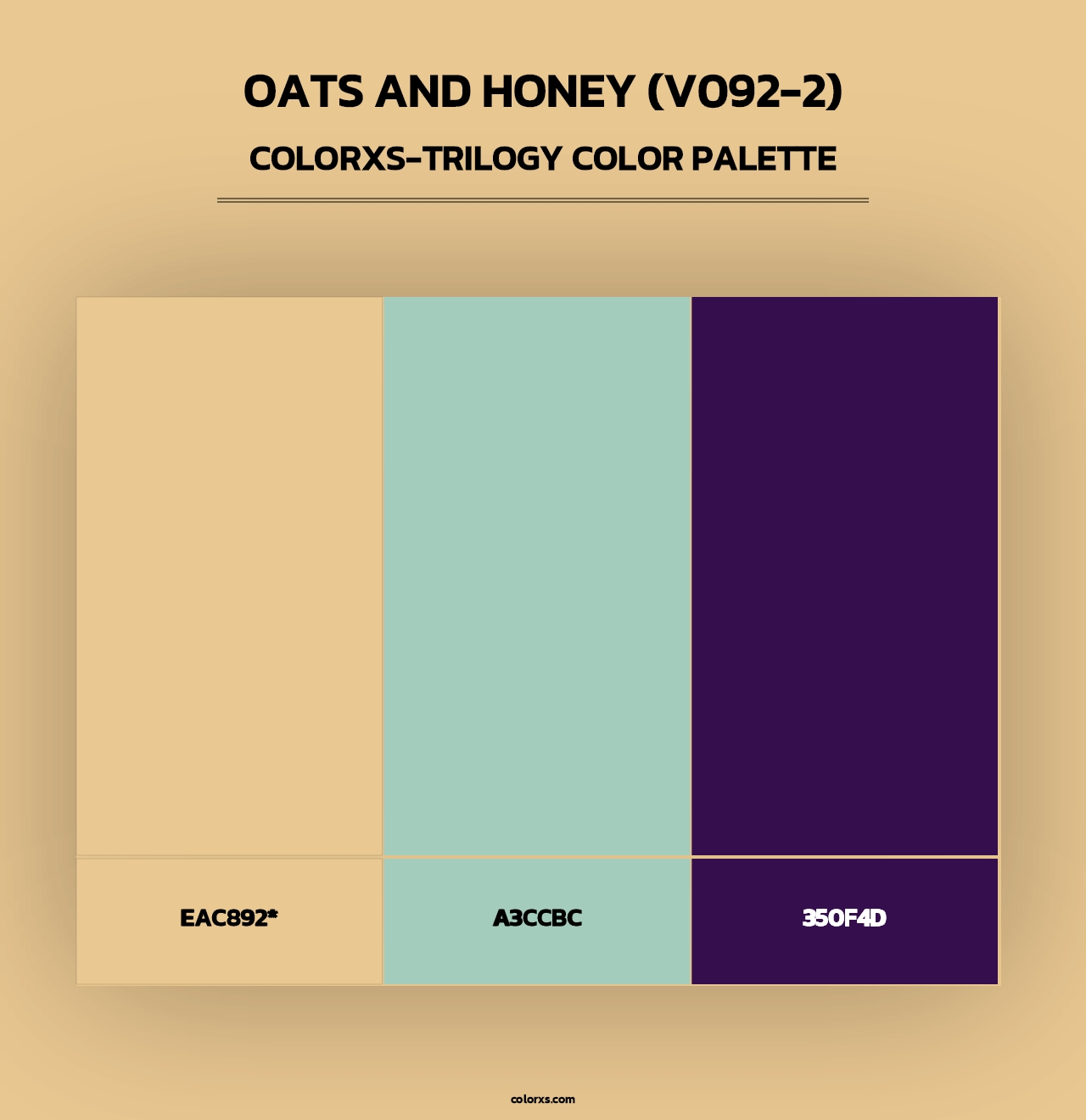 OATS AND HONEY (V092-2)
COLORXS-TRILOGY COLOR PALETTE

EAC892*

A3CCBC

350F4D

colorxs.com